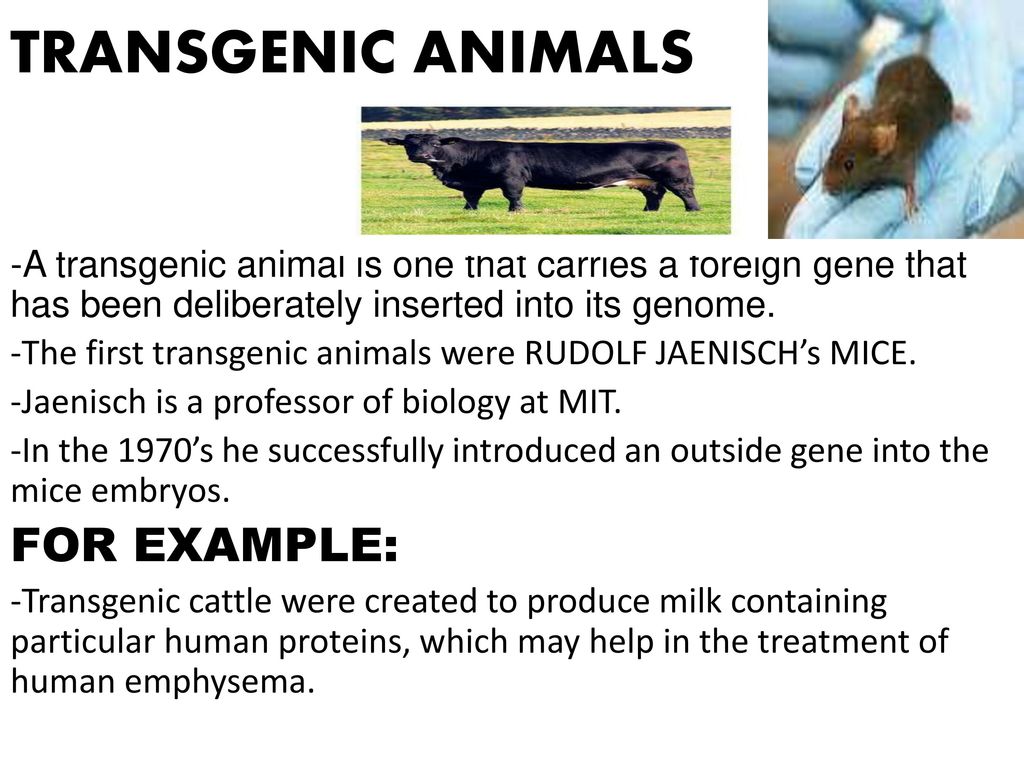 TRANSGENIC ANIMALS

-A transgenic animal is one that carries a foreign gene that has been deliberately inserted into its genome.

-The first transgenic animals were RUDOLF JAENISCH's MICE.

-Jaenisch is a professor of biology at MIT.

-In the 1970's he successfully introduced an outside gene into the mice embryos.

FOR EXAMPLE:

-Transgenic cattle were created to produce milk containing particular human proteins, which may help in the treatment of human emphysema.